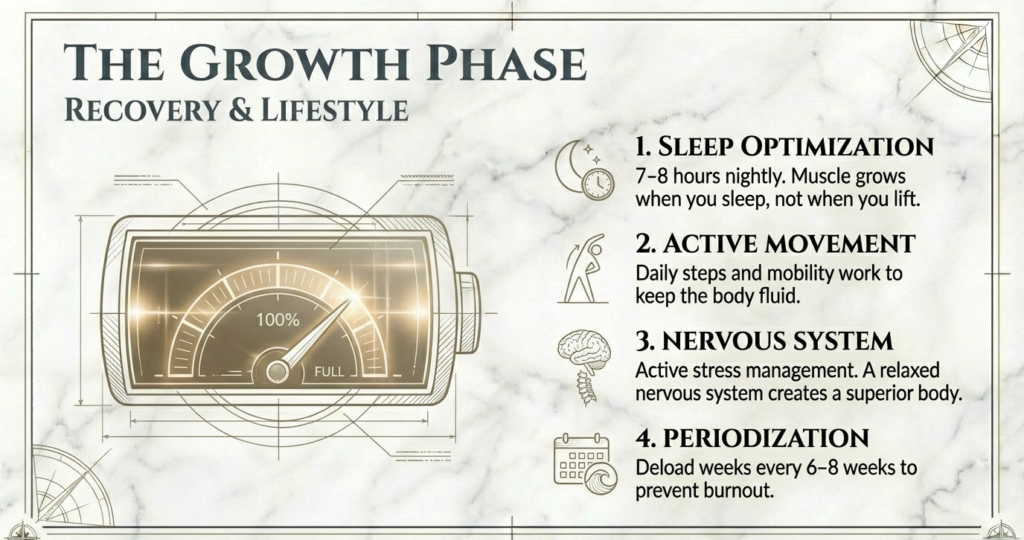 THE GROWTH PHASE
RECOVERY & LIFESTYLE

100%
FULL

1. SLEEP OPTIMIZATION
7–8 hours nightly. Muscle grows when you sleep, not when you lift.

2. ACTIVE MOVEMENT
Daily steps and mobility work to keep the body fluid.

3. NERVOUS SYSTEM
Active stress management. A relaxed nervous system creates a superior body.

4. PERIODIZATION
Deload weeks every 6–8 weeks to prevent burnout.